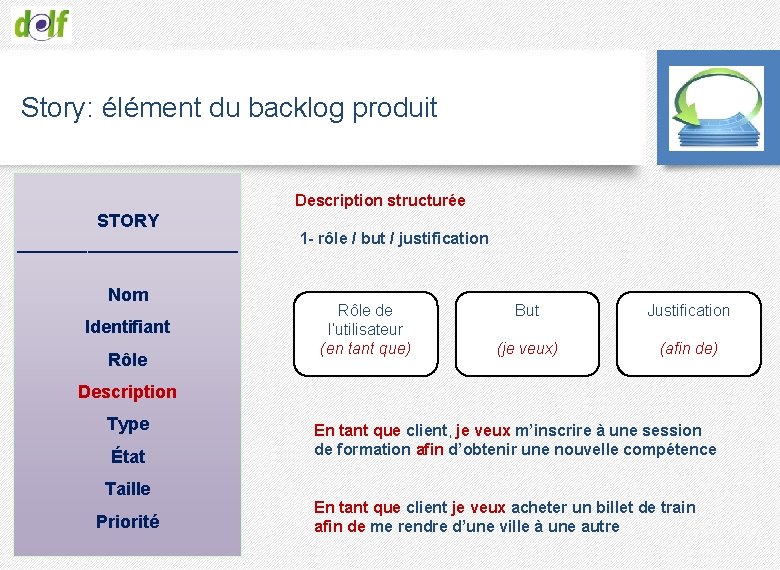 dolf

Story: élément du backlog produit

STORY

Nom
Identifiant
Rôle
Description
Type
État
Taille
Priorité

Description structurée

1- rôle / but / justification

Rôle de l'utilisateur
(en tant que)

But
(je veux)

Justification
(afin de)

En tant que client, je veux m'inscrire à une session de formation afin d'obtenir une nouvelle compétence

En tant que client je veux acheter un billet de train afin de me rendre d'une ville à une autre